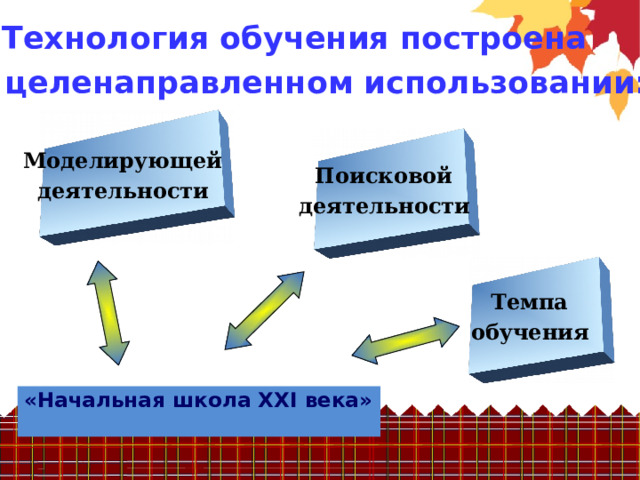 Технология обучения построена
целенаправленном использовании:

Моделирующей деятельности

Поисковой деятельности

Темпа обучения

«Начальная школа XXI века»